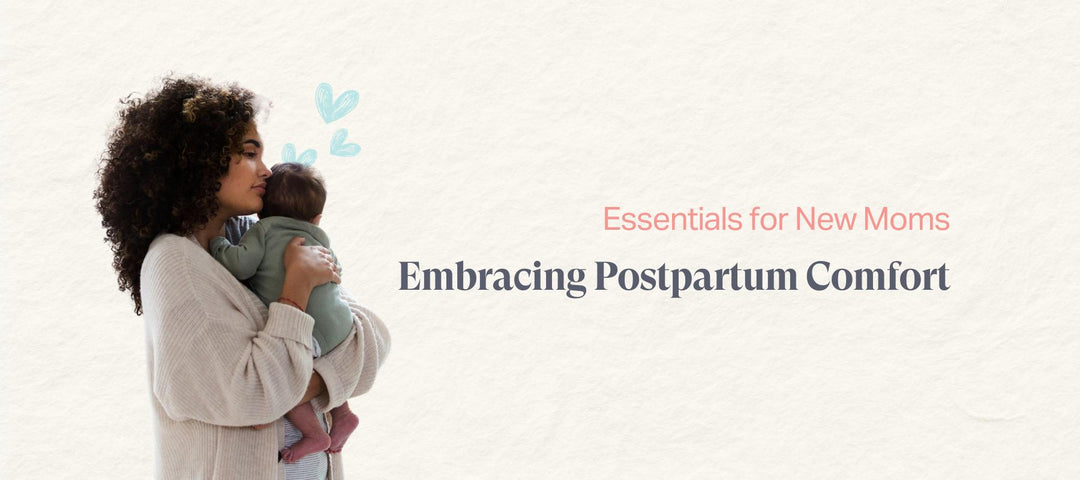 Essentials for New Moms

Embracing Postpartum Comfort